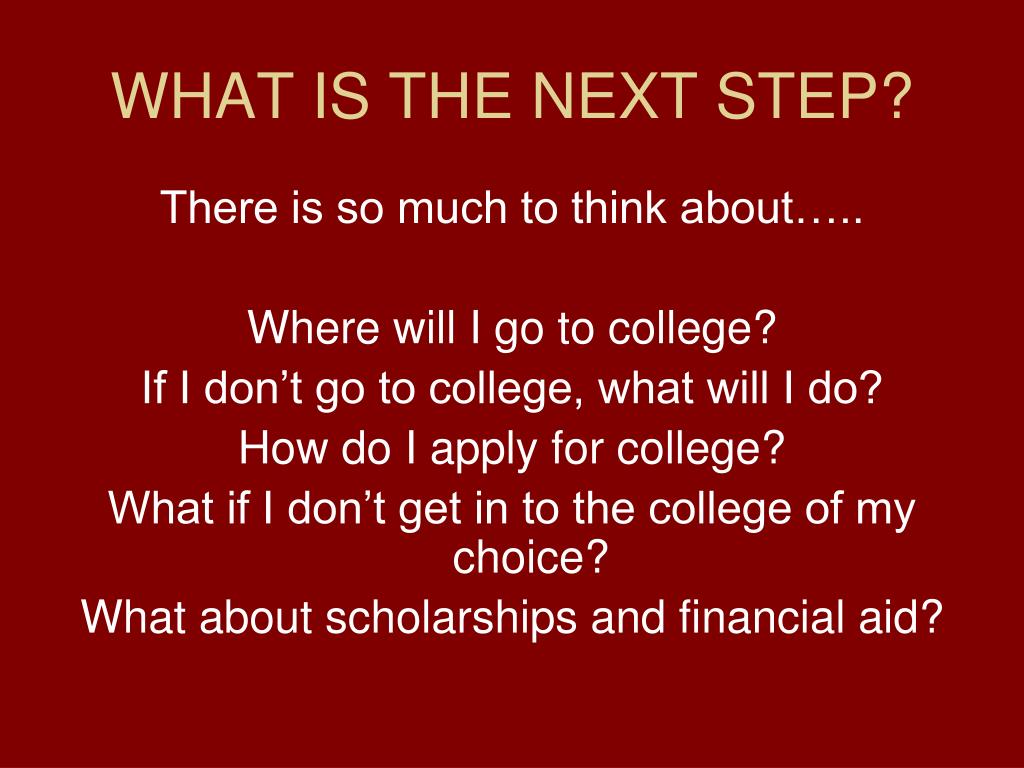 WHAT IS THE NEXT STEP?

There is so much to think about…..

Where will I go to college?
If I don’t go to college, what will I do?
How do I apply for college?
What if I don’t get in to the college of my choice?
What about scholarships and financial aid?